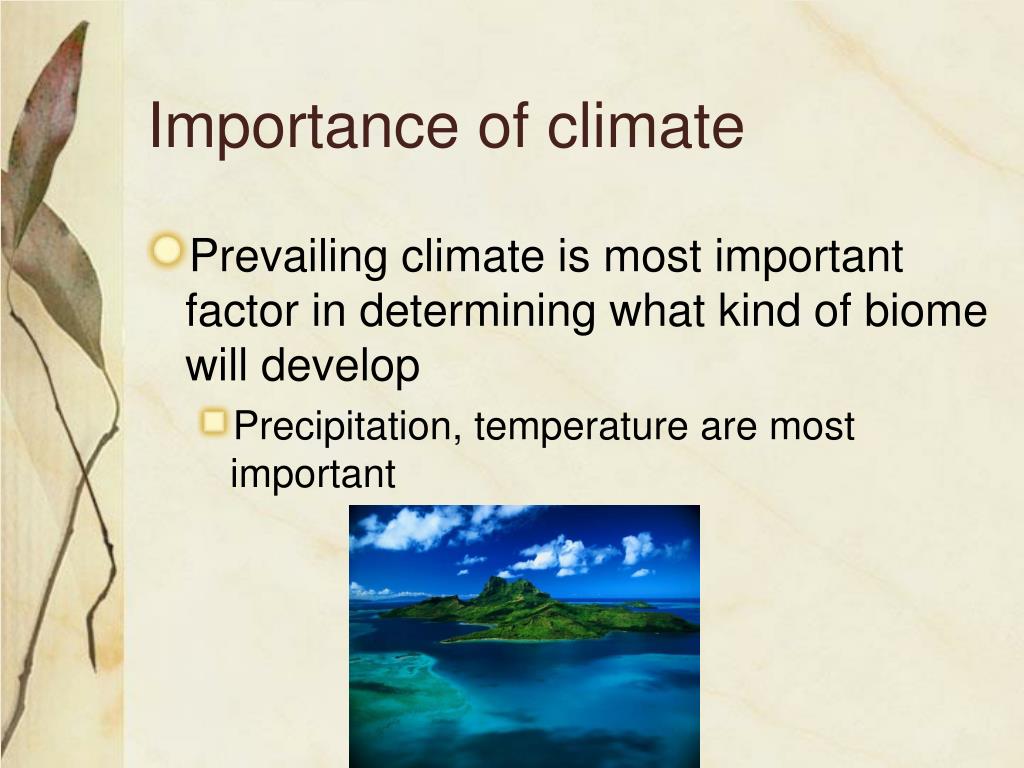 Importance of climate

Prevailing climate is most important factor in determining what kind of biome will develop

Precipitation, temperature are most important